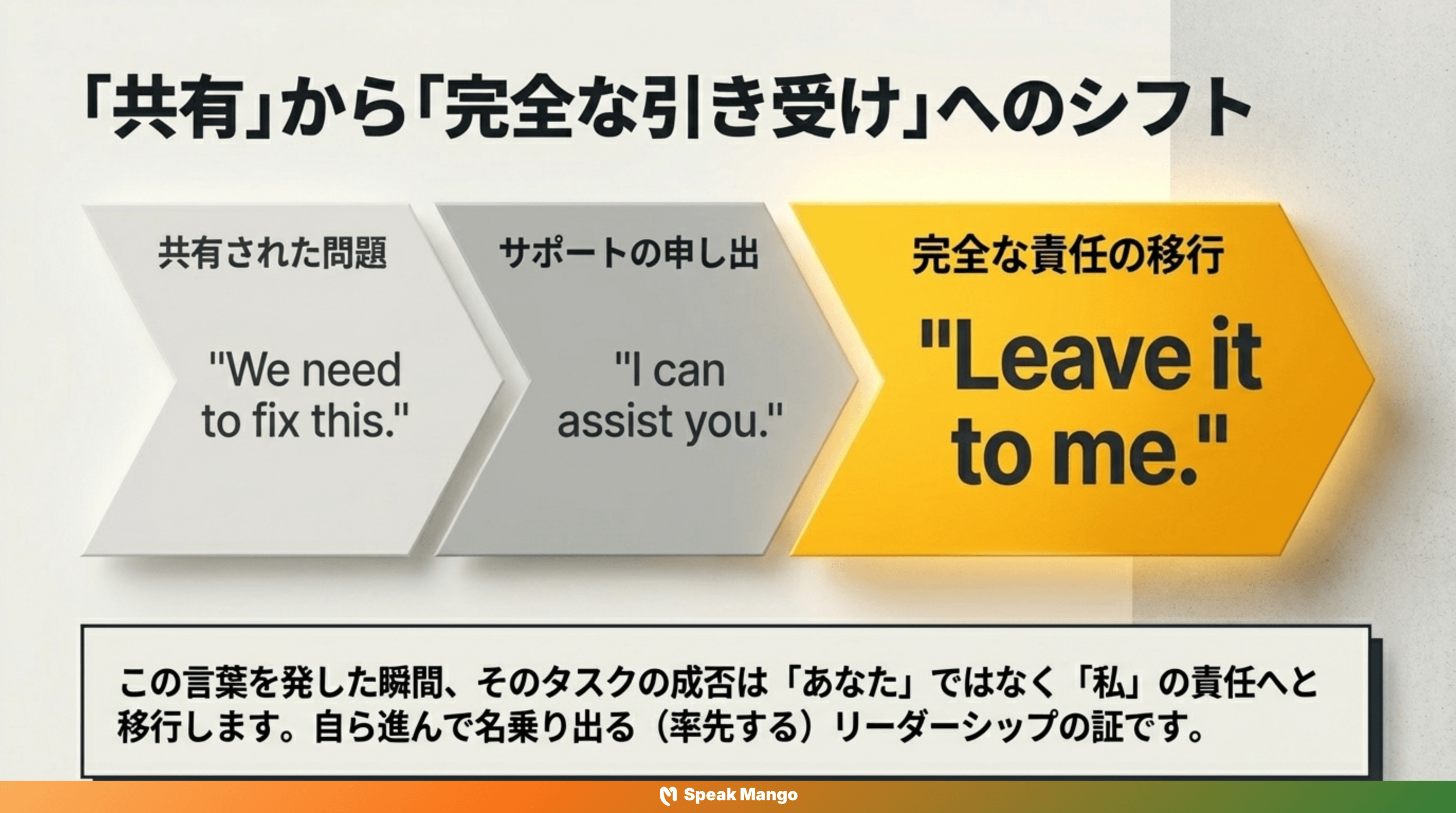 「共有」から「完全な引き受け」へのシフト

共有された問題

"We need to fix this."

サポートの申し出

"I can assist you."

完全な責任の移行

"Leave it to me."

この言葉を発した瞬間、そのタスクの成否は「あなた」ではなく「私」の責任へと移行します。自ら進んで名乗り出る（率先する）リーダーシップの証です。

Speak Mango